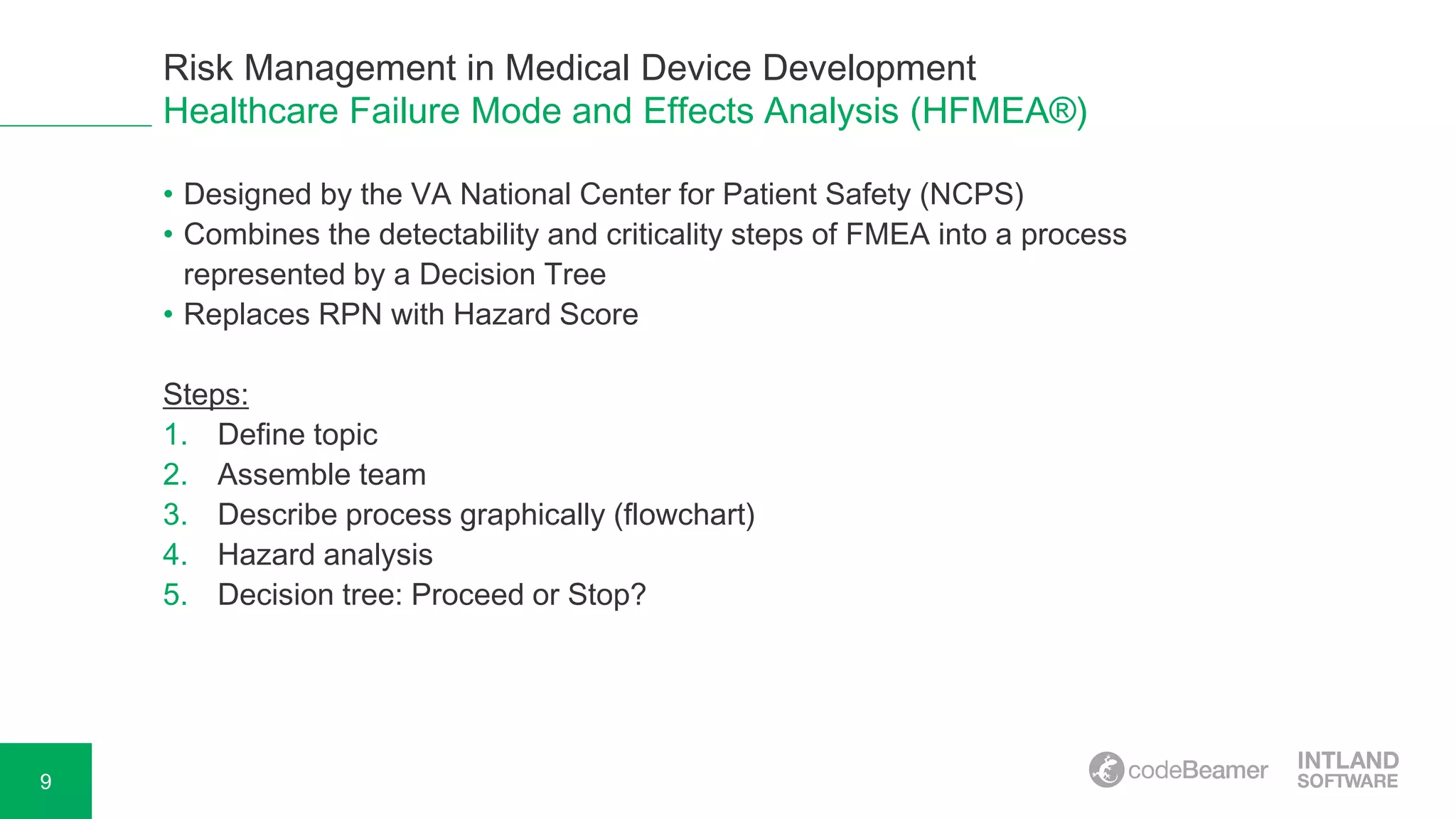 Risk Management in Medical Device Development
Healthcare Failure Mode and Effects Analysis (HFMEA®)

• Designed by the VA National Center for Patient Safety (NCPS)
• Combines the detectability and criticality steps of FMEA into a process represented by a Decision Tree
• Replaces RPN with Hazard Score

Steps:
1. Define topic
2. Assemble team
3. Describe process graphically (flowchart)
4. Hazard analysis
5. Decision tree: Proceed or Stop?

9

codeBeamer INTLAND SOFTWARE